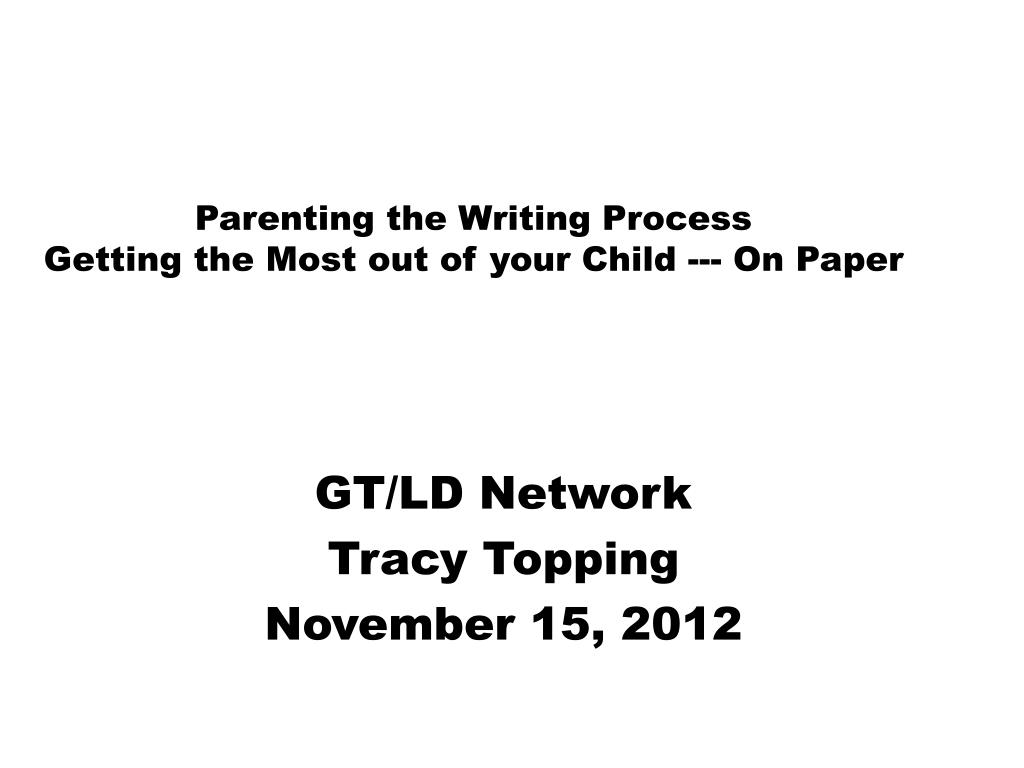 Parenting the Writing Process
Getting the Most out of your Child --- On Paper

GT/LD Network
Tracy Topping
November 15, 2012